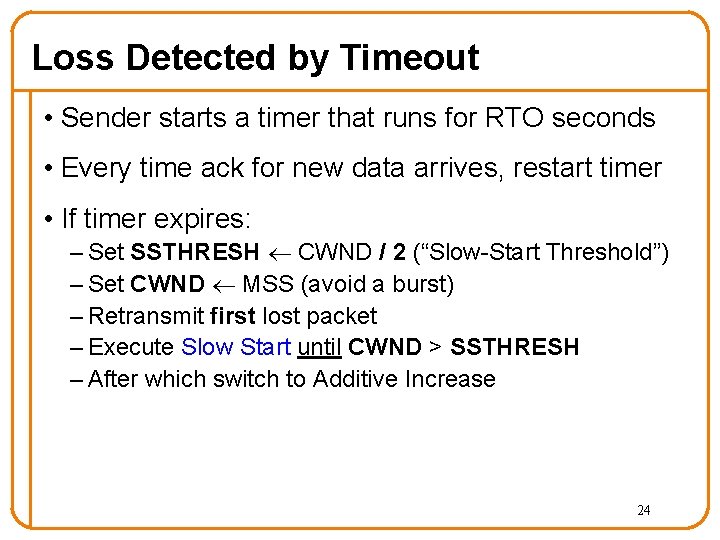 Loss Detected by Timeout

• Sender starts a timer that runs for RTO seconds

• Every time ack for new data arrives, restart timer

• If timer expires:
– Set SSTHRESH $\leftarrow$ CWND / 2 (“Slow-Start Threshold”)
– Set CWND $\leftarrow$ MSS (avoid a burst)
– Retransmit first lost packet
– Execute Slow Start until CWND > SSTHRESH
– After which switch to Additive Increase

24